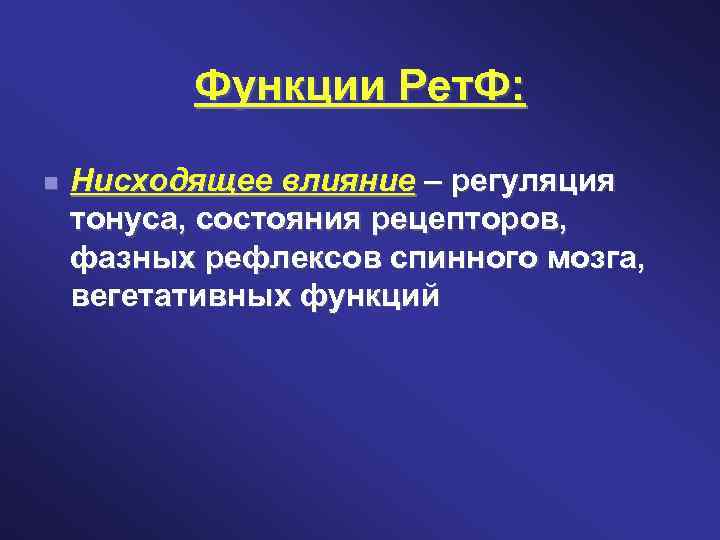 Функции РетФ:

Нисходящее влияние – регуляция тонуса, состояния рецепторов, фазных рефлексов спинного мозга, вегетативных функций